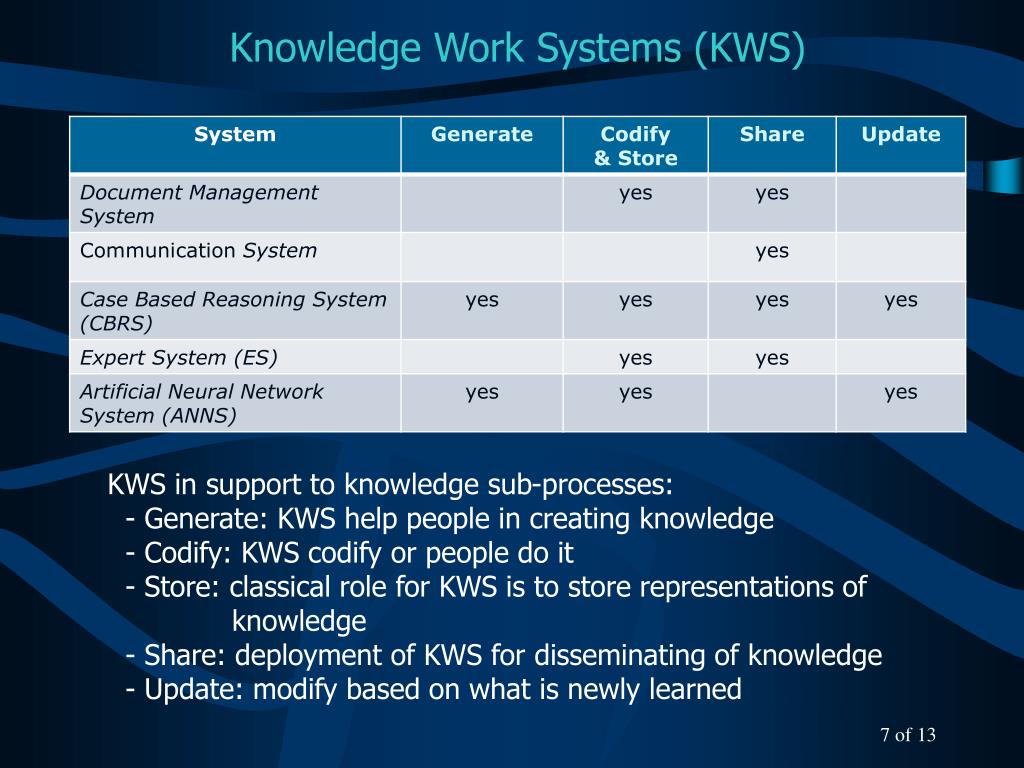 Knowledge Work Systems (KWS)

| System | Generate | Codify & Store | Share | Update |
|---|---|---|---|---|
| Document Management System | | yes | yes | |
| Communication System | | | yes | |
| Case Based Reasoning System (CBRS) | yes | yes | yes | yes |
| Expert System (ES) | | yes | yes | |
| Artificial Neural Network System (ANNS) | yes | yes | | yes |

KWS in support to knowledge sub-processes:
- Generate: KWS help people in creating knowledge
- Codify: KWS codify or people do it
- Store: classical role for KWS is to store representations of knowledge
- Share: deployment of KWS for disseminating of knowledge
- Update: modify based on what is newly learned

7 of 13